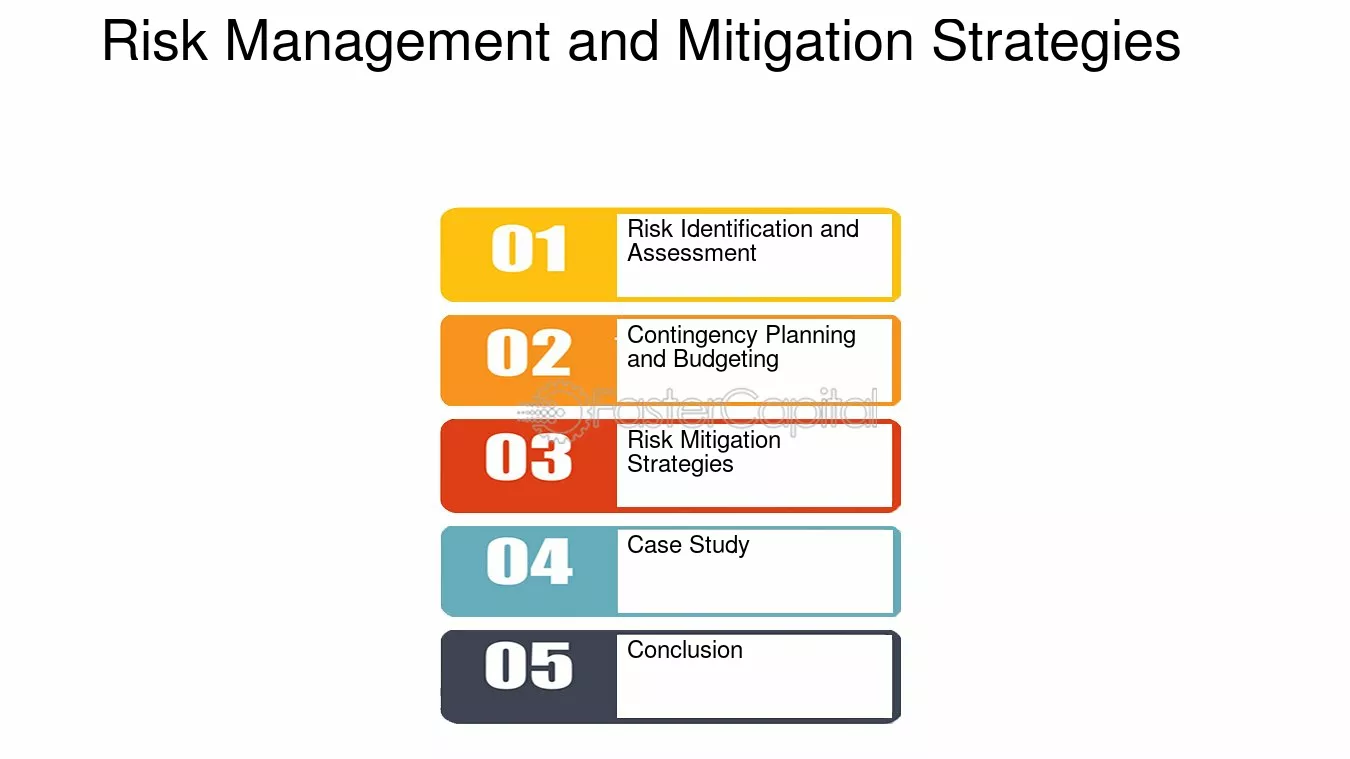 Risk Management and Mitigation Strategies

01
Risk Identification and Assessment

02
Contingency Planning and Budgeting

03
Risk Mitigation Strategies

04
Case Study

05
Conclusion

FasterCapital